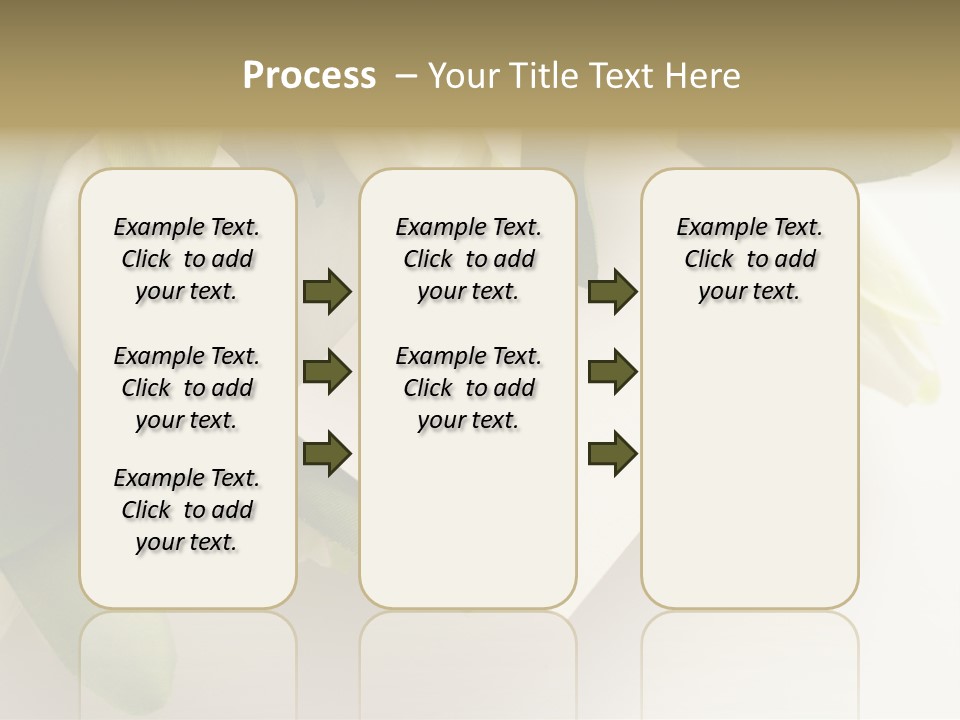 Process – Your Title Text Here

Example Text. Click to add your text.

Example Text. Click to add your text.

Example Text. Click to add your text.

Example Text. Click to add your text.

Example Text. Click to add your text.

Example Text. Click to add your text.